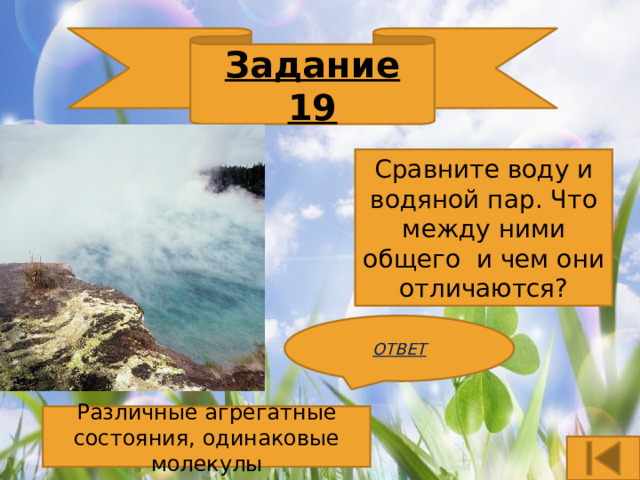 Задание 19

Сравните воду и водяной пар. Что между ними общего и чем они отличаются?

ОТВЕТ

Различные агрегатные состояния, одинаковые молекулы